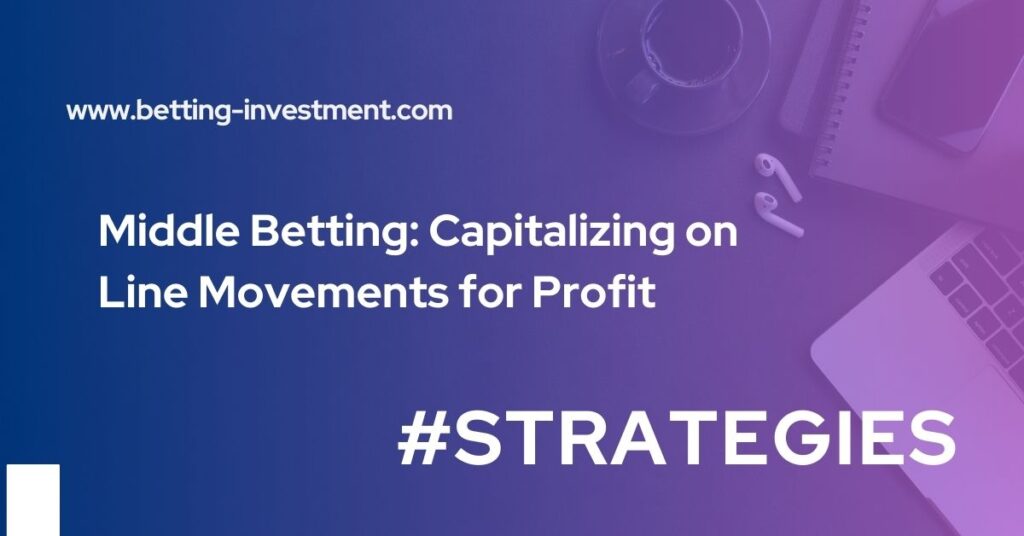 www.betting-investment.com

Middle Betting: Capitalizing on Line Movements for Profit

#STRATEGIES